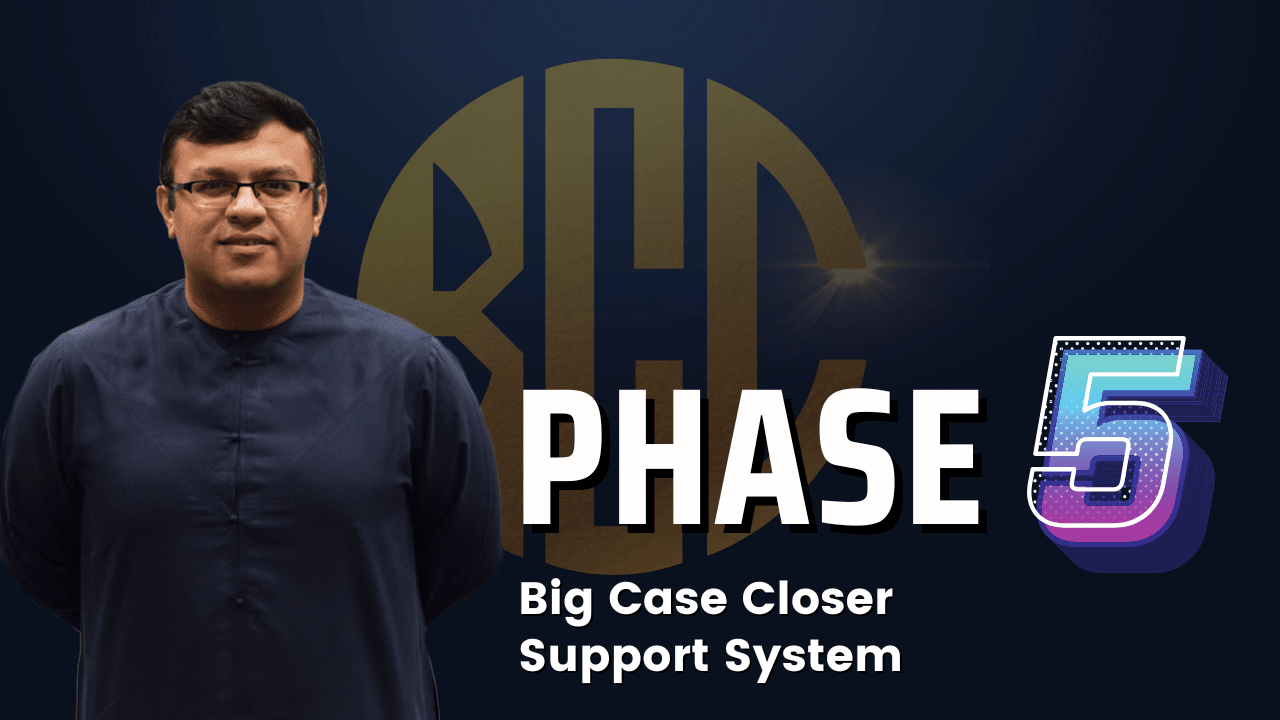 BCC

PHASE 5

Big Case Closer
Support System